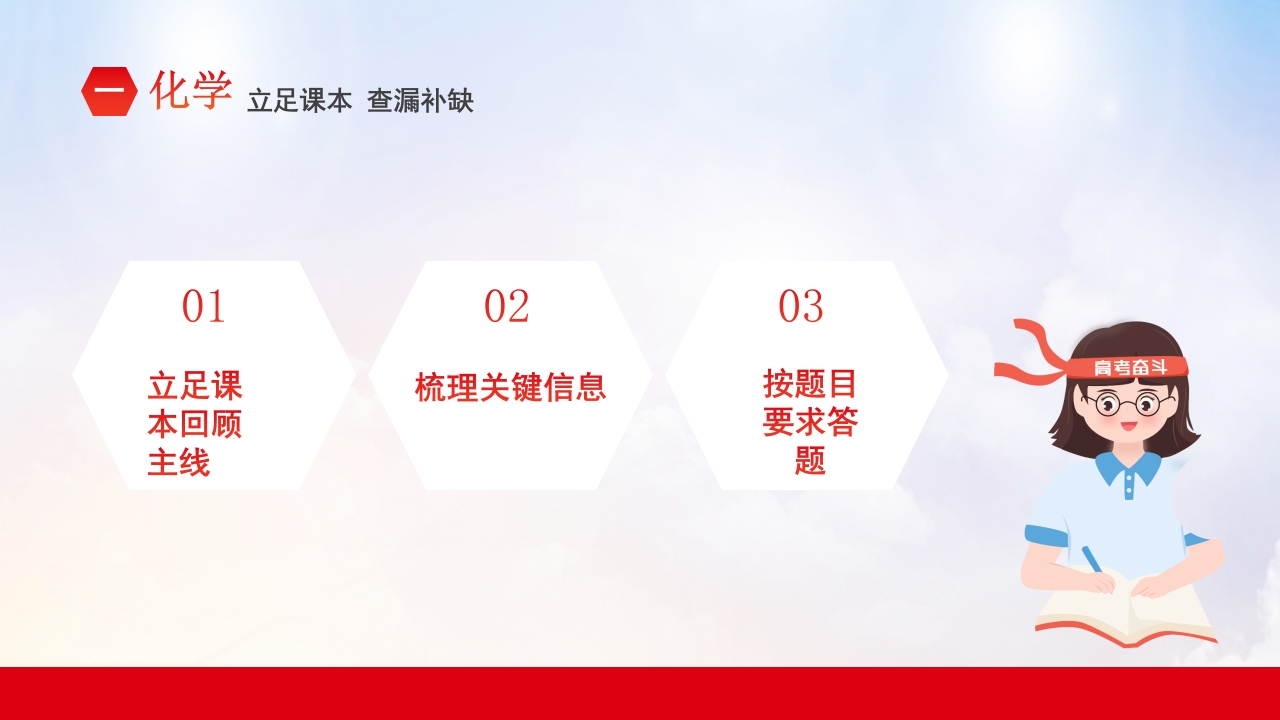 一 化学 立足课本 查漏补缺

01

立足课本回顾主线

02

梳理关键信息

03

按题目要求答题

高考奋斗